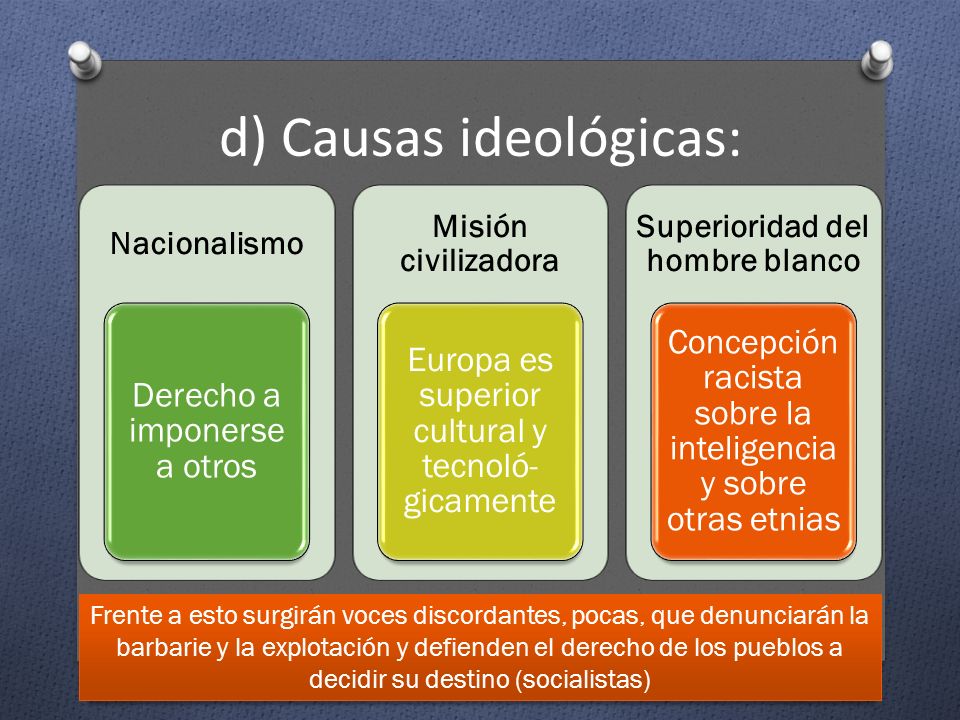 d) Causas ideológicas:

Nacionalismo

Derecho a imponerse a otros

Misión civilizadora

Europa es superior cultural y tecnológicamente

Superioridad del hombre blanco

Concepción racista sobre la inteligencia y sobre otras etnias

Frente a esto surgirán voces discordantes, pocas, que denunciarán la barbarie y la explotación y defienden el derecho de los pueblos a decidir su destino (socialistas)